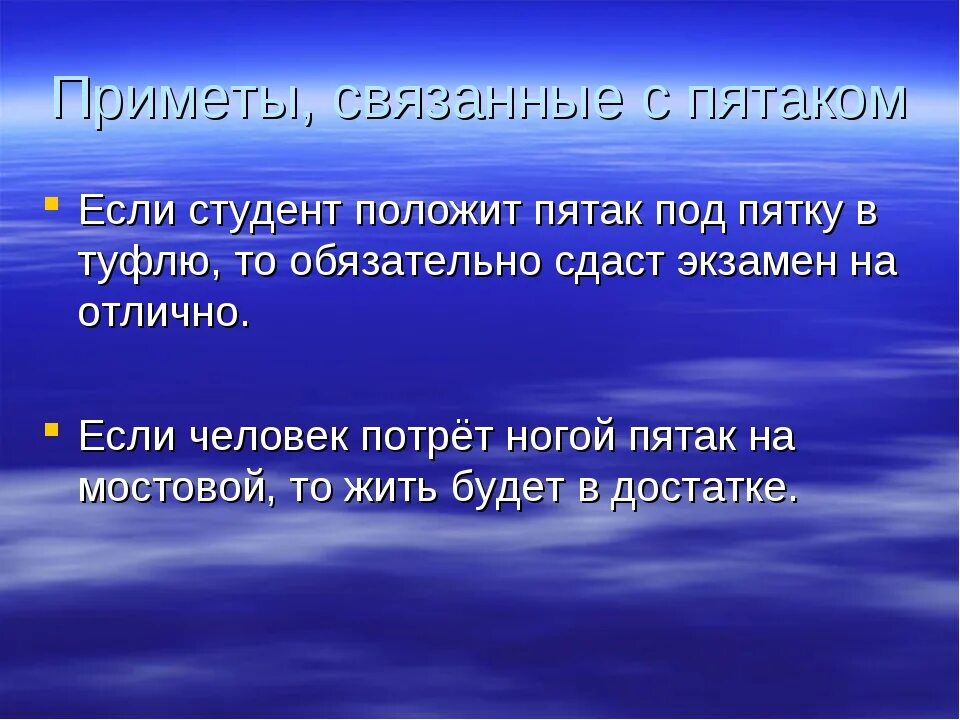 Приметы, связанные с пятаком

Если студент положит пятак под пятку в туфлю, то обязательно сдаст экзамен на отлично.

Если человек потрёт ногой пятак на мостовой, то жить будет в достатке.